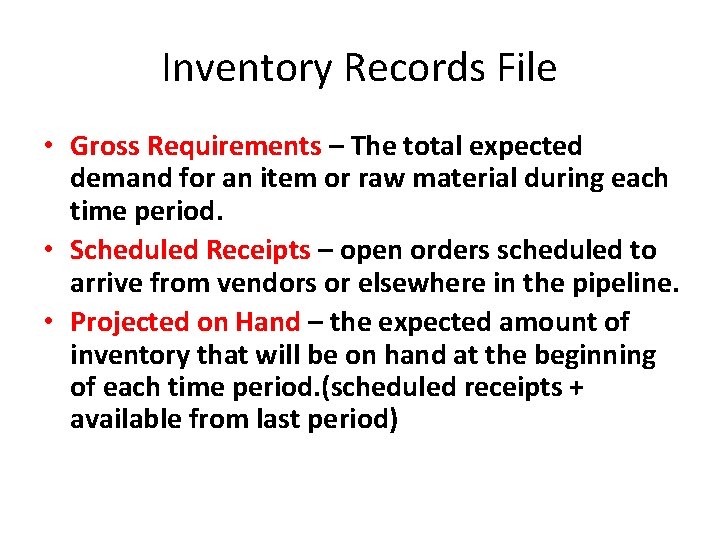 Inventory Records File

• Gross Requirements – The total expected demand for an item or raw material during each time period.
• Scheduled Receipts – open orders scheduled to arrive from vendors or elsewhere in the pipeline.
• Projected on Hand – the expected amount of inventory that will be on hand at the beginning of each time period.(scheduled receipts + available from last period)